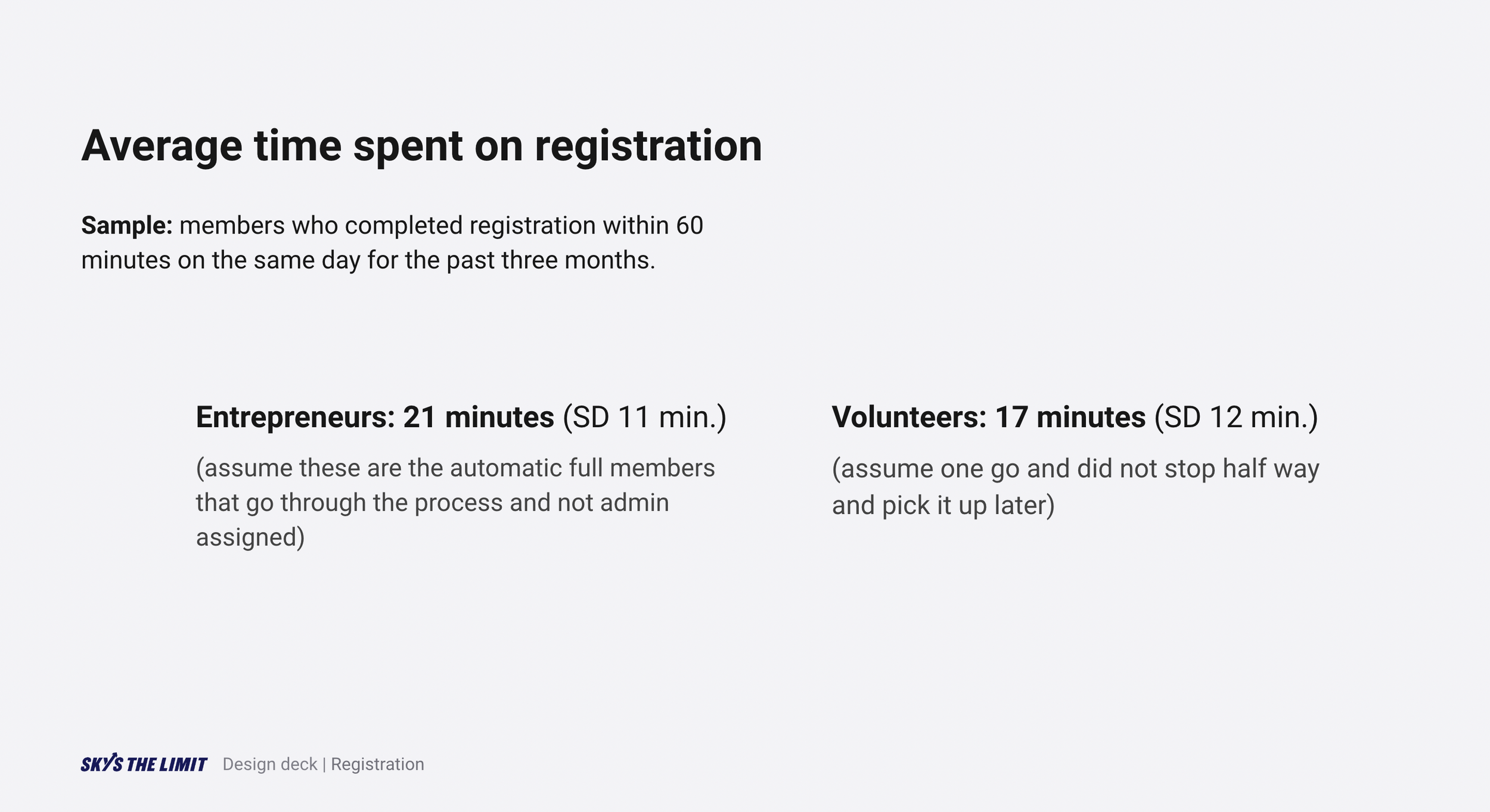 Average time spent on registration

Sample: members who completed registration within 60 minutes on the same day for the past three months.

Entrepreneurs: 21 minutes (SD 11 min.)

(assume these are the automatic full members that go through the process and not admin assigned)

Volunteers: 17 minutes (SD 12 min.)

(assume one go and did not stop half way and pick it up later)

SKY'S THE LIMIT Design deck | Registration